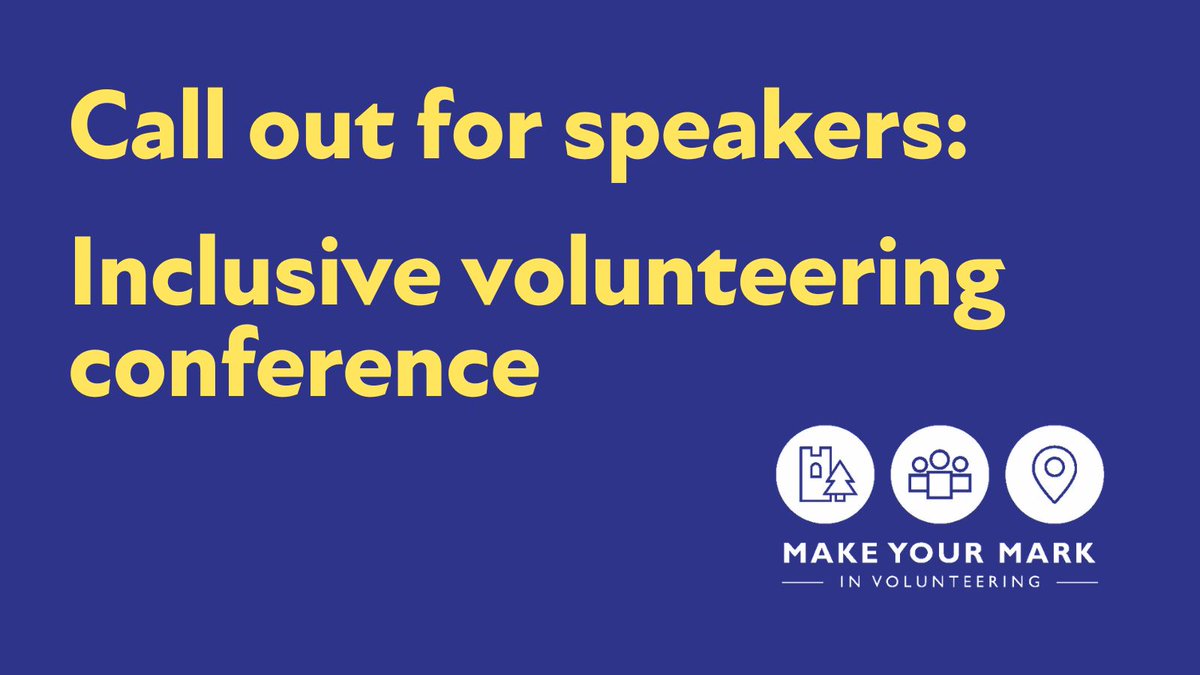 Call out for speakers:

Inclusive volunteering conference

MAKE YOUR MARK
IN VOLUNTEERING